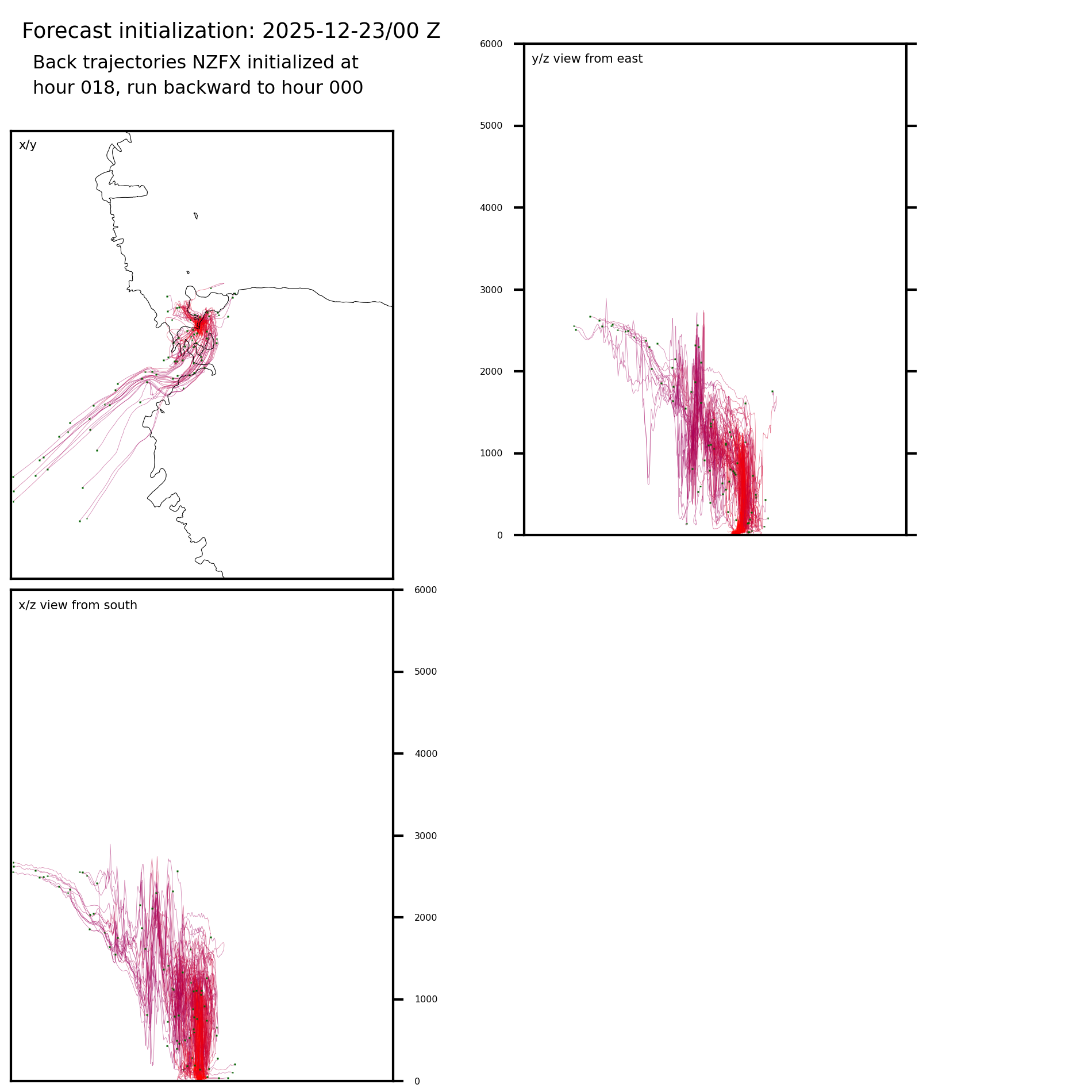 Forecast initialization: 2025-12-23/00 Z

Back trajectories NZFX initialized at hour 018, run backward to hour 000

x/y

y/z view from east

6000
5000
4000
3000
2000
1000
0

x/z view from south

6000
5000
4000
3000
2000
1000
0